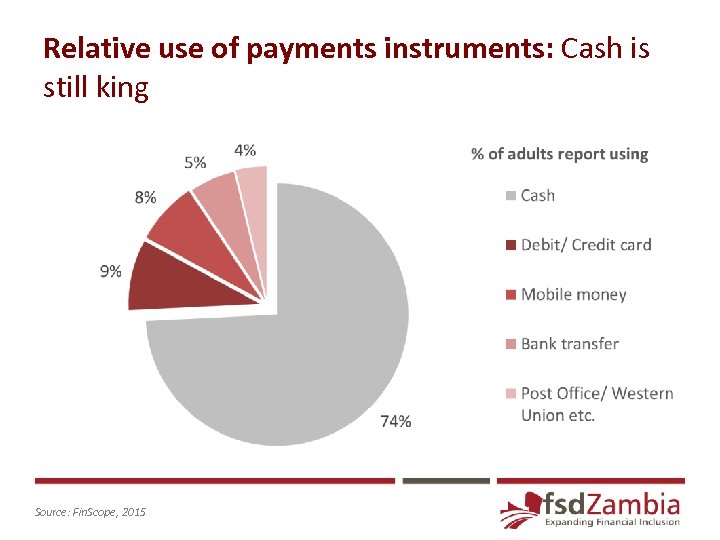 Relative use of payments instruments: Cash is still king

4%
5%
8%
9%
74%

% of adults report using

Cash

Debit/ Credit card

Mobile money

Bank transfer

Post Office/ Western Union etc.

Source: FinScope, 2015

fsdZambia
Expanding Financial Inclusion